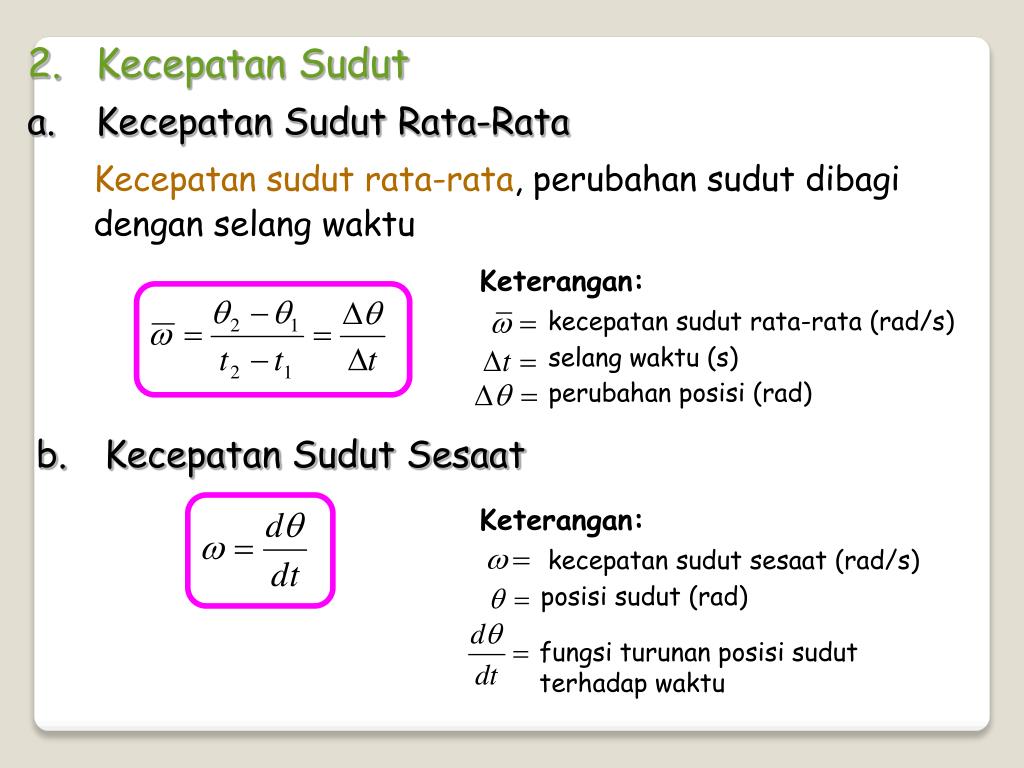 2. Kecepatan Sudut

a. Kecepatan Sudut Rata-Rata

Kecepatan sudut rata-rata, perubahan sudut dibagi dengan selang waktu

$\overline{\omega} = \frac{\theta_2 - \theta_1}{t_2 - t_1} = \frac{\Delta\theta}{\Delta t}$

Keterangan:
$\overline{\omega} =$ kecepatan sudut rata-rata (rad/s)
$\Delta t =$ selang waktu (s)
$\Delta\theta =$ perubahan posisi (rad)

b. Kecepatan Sudut Sesaat

$\omega = \frac{d\theta}{dt}$

Keterangan:
$\omega =$ kecepatan sudut sesaat (rad/s)
$\theta =$ posisi sudut (rad)
$\frac{d\theta}{dt} =$ fungsi turunan posisi sudut terhadap waktu